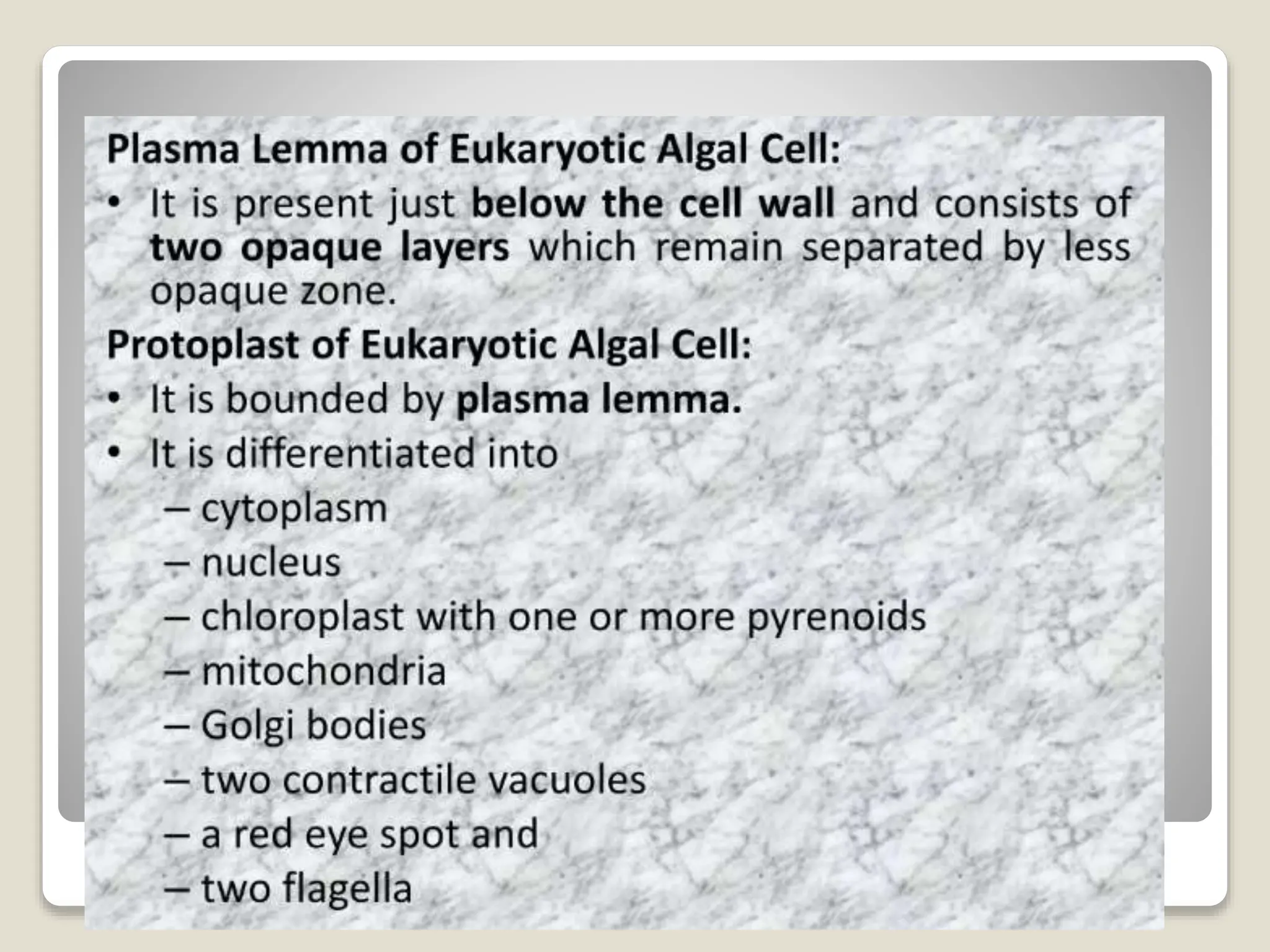 Plasma Lemma of Eukaryotic Algal Cell:

• It is present just below the cell wall and consists of two opaque layers which remain separated by less opaque zone.

Protoplast of Eukaryotic Algal Cell:

• It is bounded by plasma lemma.
• It is differentiated into
– cytoplasm
– nucleus
– chloroplast with one or more pyrenoids
– mitochondria
– Golgi bodies
– two contractile vacuoles
– a red eye spot and
– two flagella